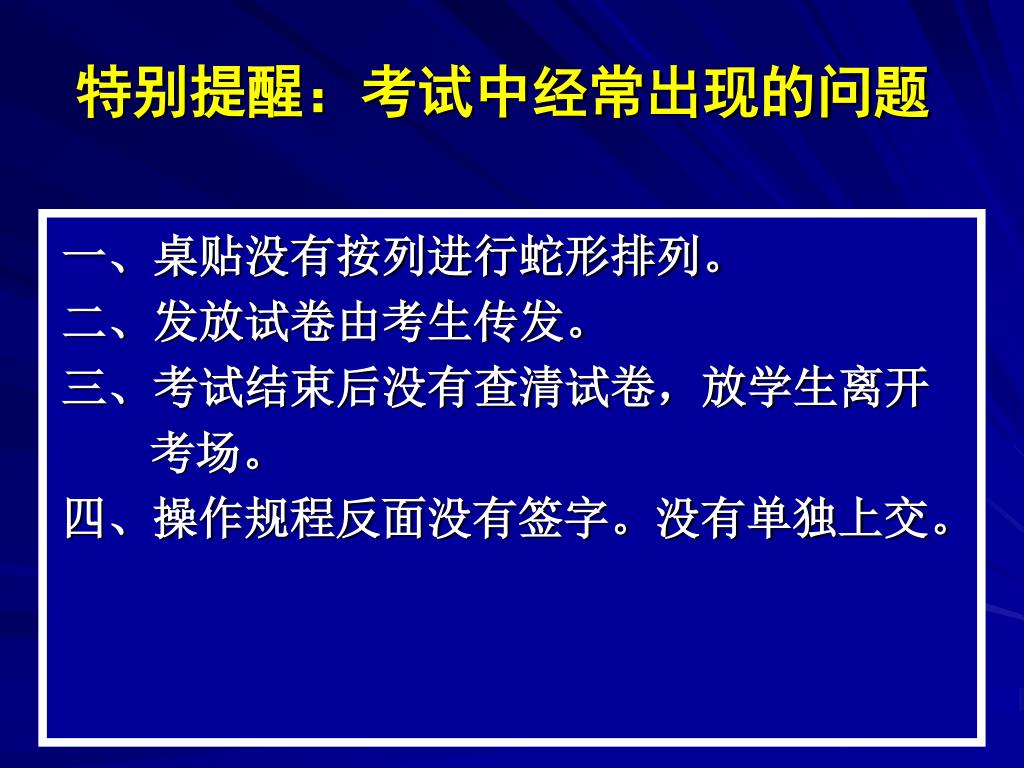 特别提醒：考试中经常出现的问题

一、桌贴没有按列进行蛇形排列。
二、发放试卷由考生传发。
三、考试结束后没有查清试卷，放学生离开考场。
四、操作规程反面没有签字。没有单独上交。